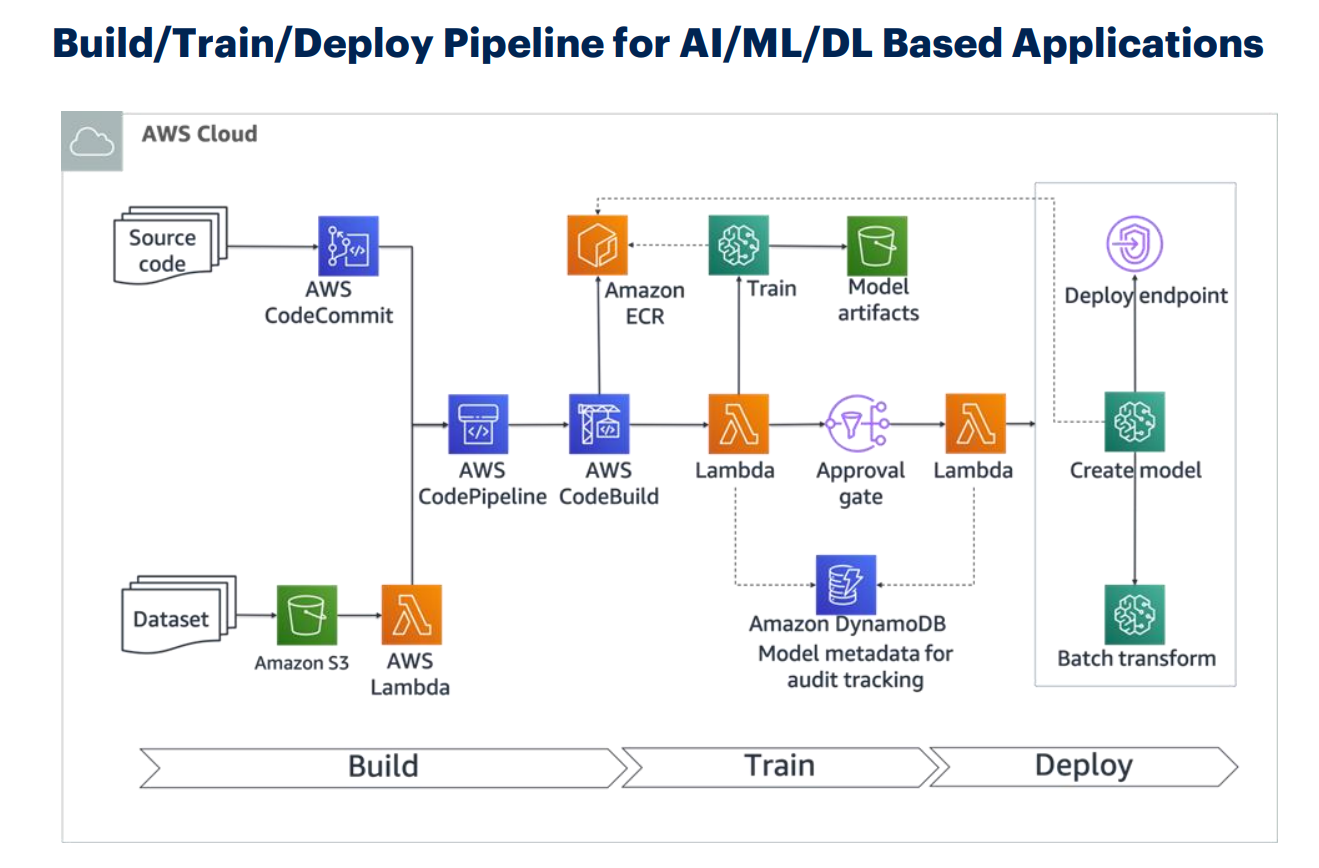 Build/Train/Deploy Pipeline for AI/ML/DL Based Applications

AWS Cloud

Source code

AWS CodeCommit

Amazon ECR

Train

Model artifacts

Deploy endpoint

AWS CodePipeline

AWS CodeBuild

Lambda

Approval gate

Lambda

Create model

Dataset

Amazon S3

AWS Lambda

Amazon DynamoDB Model metadata for audit tracking

Batch transform

Build

Train

Deploy